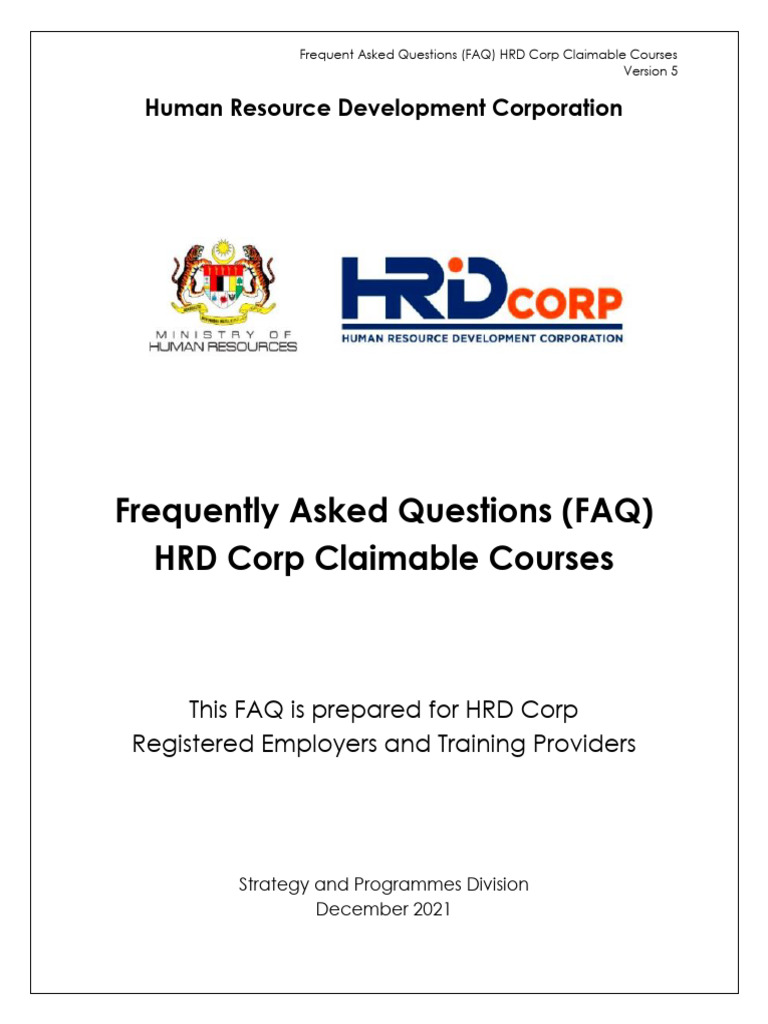 Frequent Asked Questions (FAQ) HRD Corp Claimable Courses
Version 5

Human Resource Development Corporation

MINISTRY OF
HUMAN RESOURCES

HRD CORP
HUMAN RESOURCE DEVELOPMENT CORPORATION

Frequently Asked Questions (FAQ)
HRD Corp Claimable Courses

This FAQ is prepared for HRD Corp
Registered Employers and Training Providers

Strategy and Programmes Division
December 2021